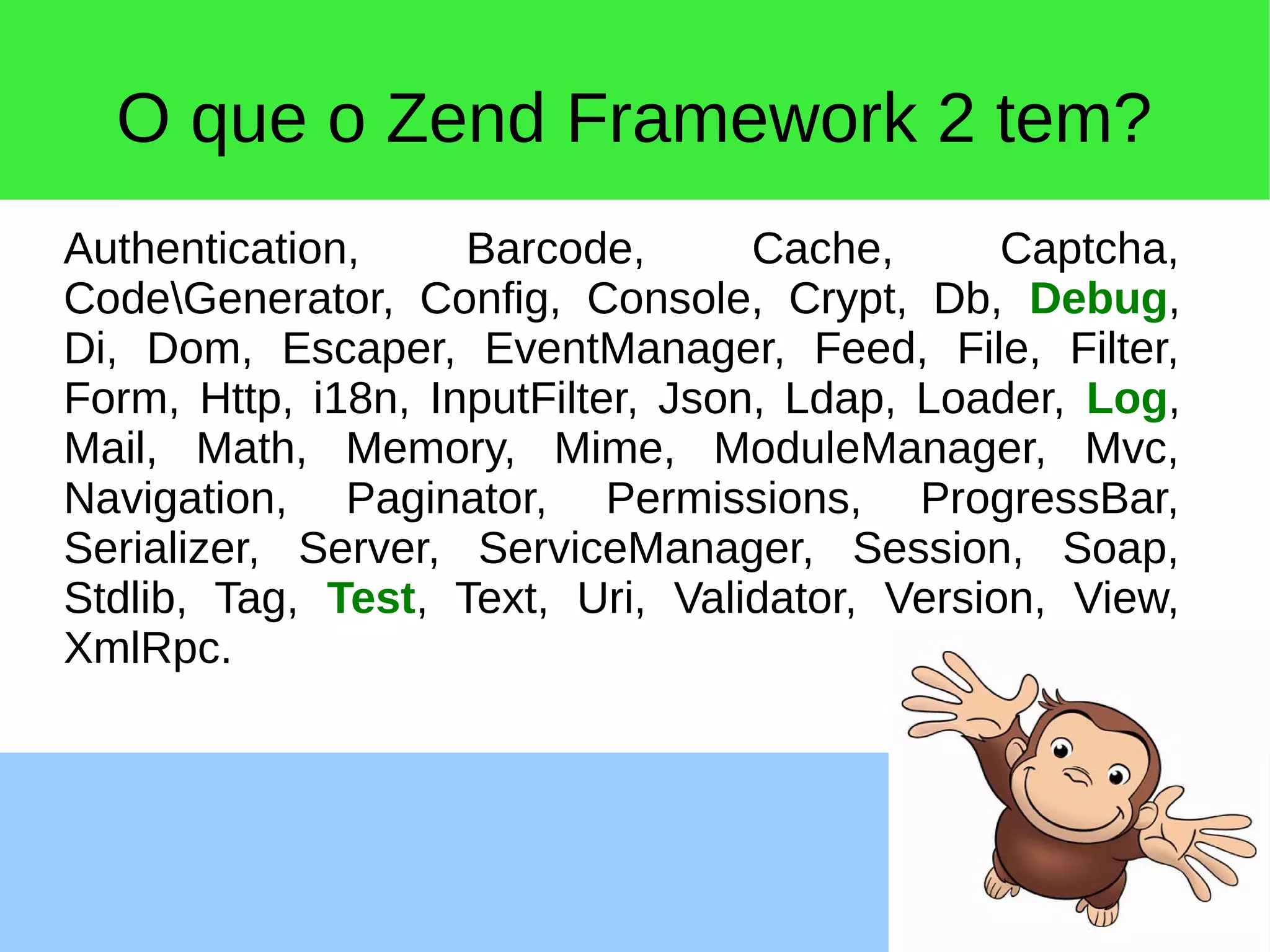 O que o Zend Framework 2 tem?

Authentication, Barcode, Cache, Captcha, Code\Generator, Config, Console, Crypt, Db, Debug, Di, Dom, Escaper, EventManager, Feed, File, Filter, Form, Http, i18n, InputFilter, Json, Ldap, Loader, Log, Mail, Math, Memory, Mime, ModuleManager, Mvc, Navigation, Paginator, Permissions, ProgressBar, Serializer, Server, ServiceManager, Session, Soap, Stdlib, Tag, Test, Text, Uri, Validator, Version, View, XmlRpc.